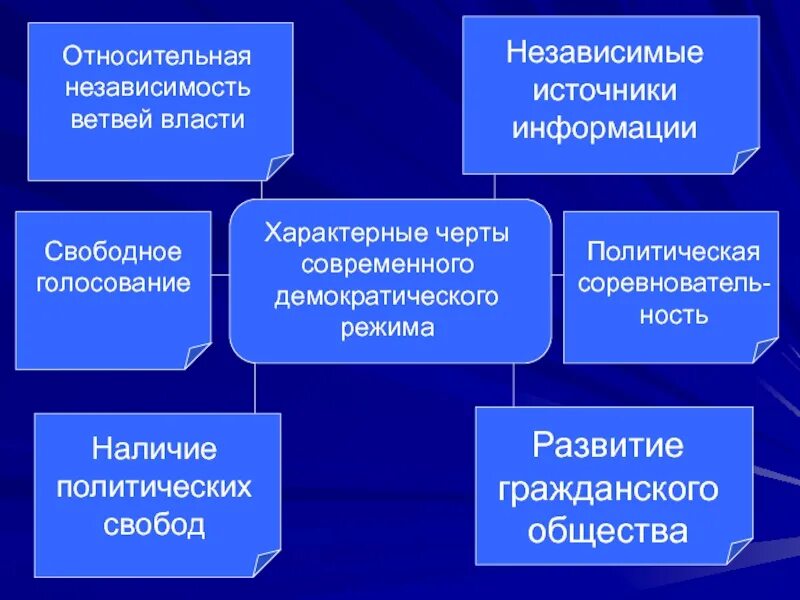 Относительная независимость ветвей власти

Независимые источники информации

Свободное голосование

Характерные черты современного демократического режима

Политическая соревновательность

Наличие политических свобод

Развитие гражданского общества